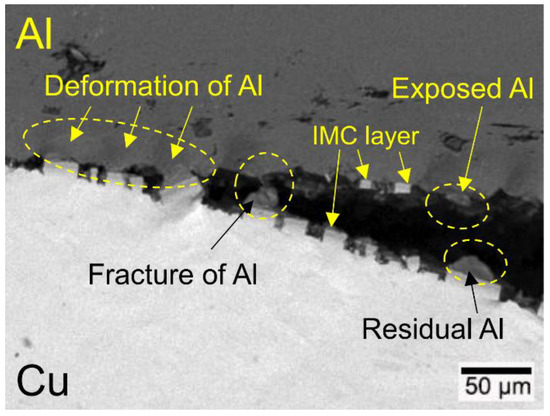 Al

Deformation of Al

Exposed Al

IMC layer

Fracture of Al

Residual Al

Cu

50 μm